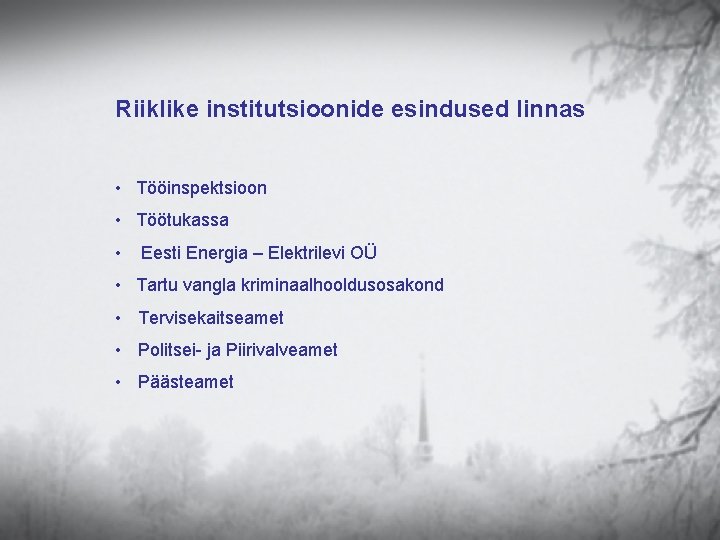 Riiklike institutsioonide esindused linnas

• Tööinspektsioon
• Töötukassa
• Eesti Energia – Elektrilevi OÜ
• Tartu vangla kriminaalhooldusosakond
• Tervisekaitseamet
• Politsei- ja Piirivalveamet
• Päästeamet